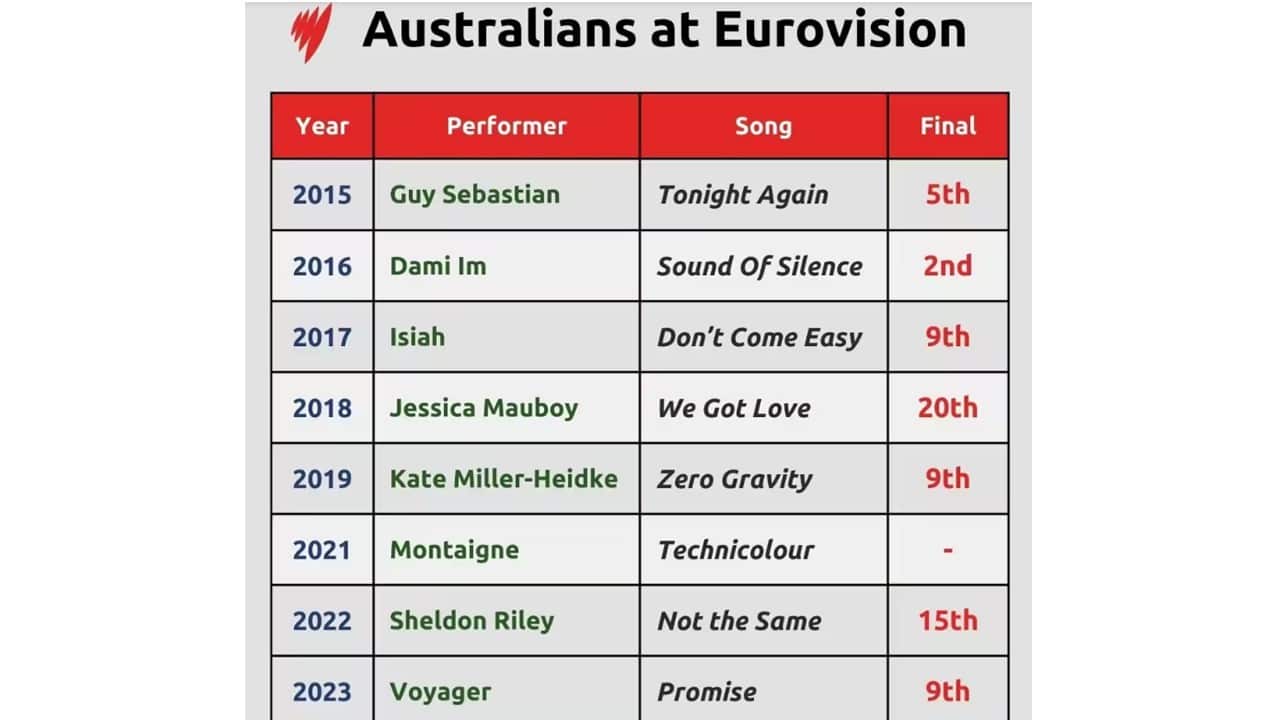 Australians at Eurovision

| Year | Performer | Song | Final |
|---|---|---|---|
| 2015 | Guy Sebastian | Tonight Again | 5th |
| 2016 | Dami Im | Sound Of Silence | 2nd |
| 2017 | Isiah | Don't Come Easy | 9th |
| 2018 | Jessica Mauboy | We Got Love | 20th |
| 2019 | Kate Miller-Heidke | Zero Gravity | 9th |
| 2021 | Montaigne | Technicolour | - |
| 2022 | Sheldon Riley | Not the Same | 15th |
| 2023 | Voyager | Promise | 9th |